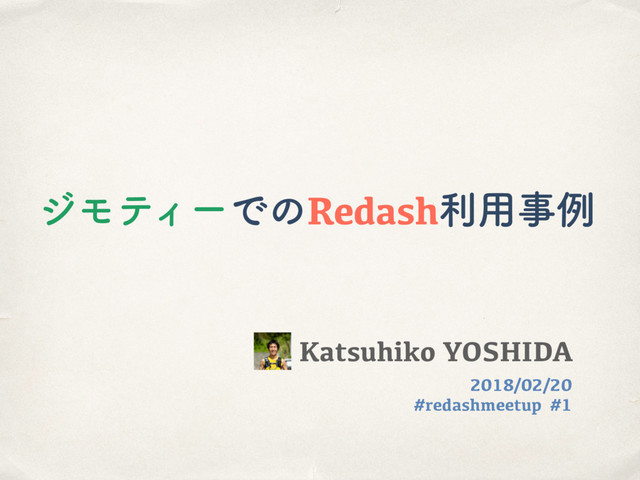 ジモティーでのRedash利用事例

Katsuhiko YOSHIDA

2018/02/20
#redashmeetup #1